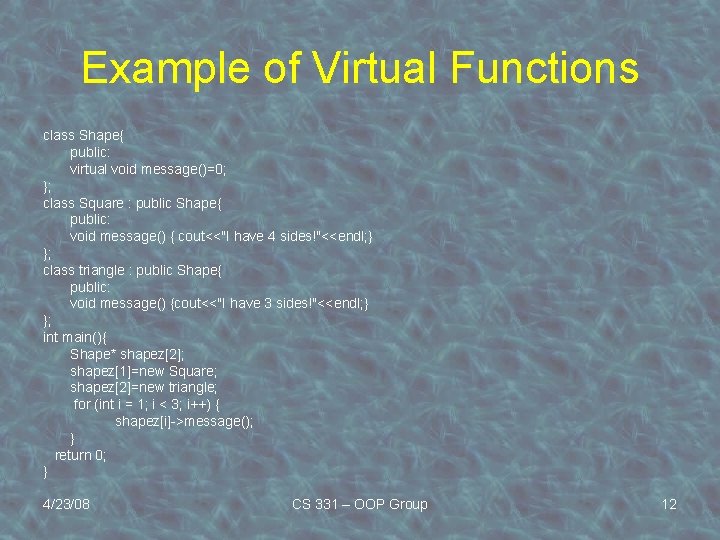 Example of Virtual Functions

class Shape{
public:
virtual void message()=0;
};
class Square : public Shape{
public:
void message() { cout<<"I have 4 sides!"<<endl;}
};
class triangle : public Shape{
public:
void message() {cout<<"I have 3 sides!"<<endl;}
};
int main(){
Shape* shapez[2];
shapez[1]=new Square;
shapez[2]=new triangle;
for (int i = 1; i < 3; i++) {
shapez[i]->message();
}
return 0;
}

4/23/08

CS 331 – OOP Group

12